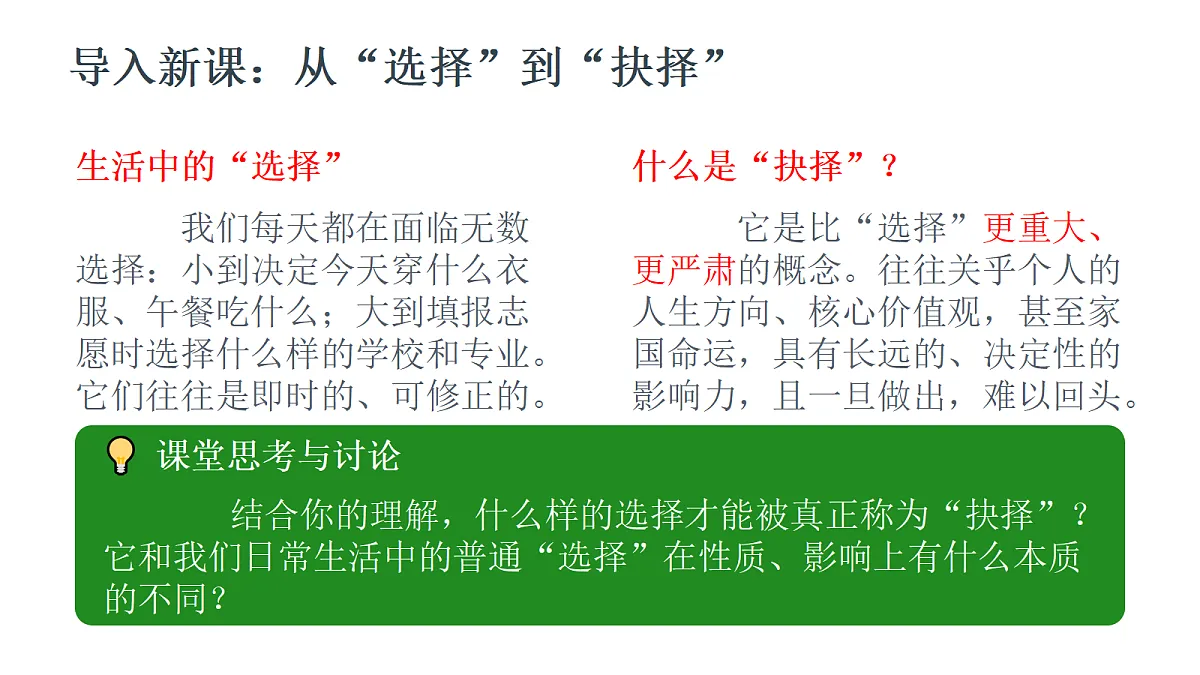 导入新课：从“选择”到“抉择”

生活中的“选择”

我们每天都在面临无数选择：小到决定今天穿什么衣服、午餐吃什么；大到填报志愿时选择什么样的学校和专业。它们往往是即时的、可修正的。

什么是“抉择”？

它是比“选择”更重大、更严肃的概念。往往关乎个人的人生方向、核心价值观，甚至家国命运，具有长远的、决定性的影响力，且一旦做出，难以回头。

课堂思考与讨论

结合你的理解，什么样的选择才能被真正称为“抉择”？它和我们日常生活中的普通“选择”在性质、影响上有什么本质的不同？